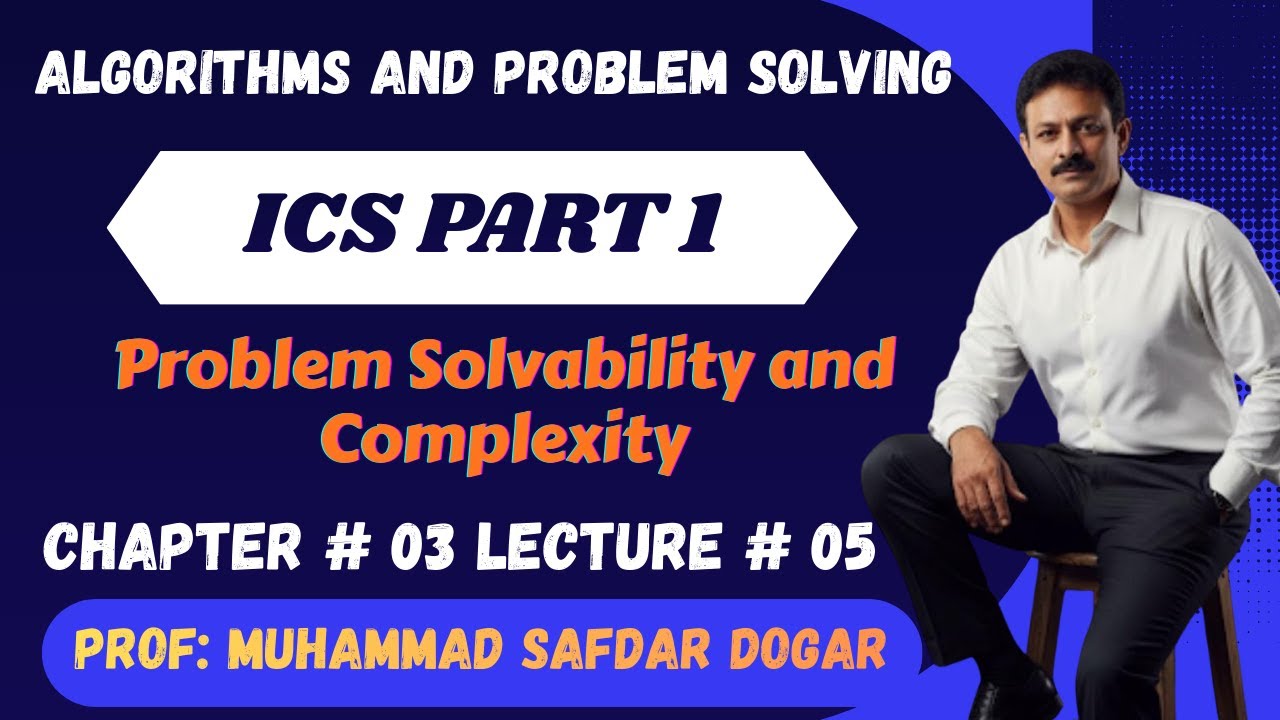 ALGORITHMS AND PROBLEM SOLVING

ICS PART 1

Problem Solvability and Complexity

CHAPTER # 03 LECTURE # 05

PROF: MUHAMMAD SAFDAR DOGAR